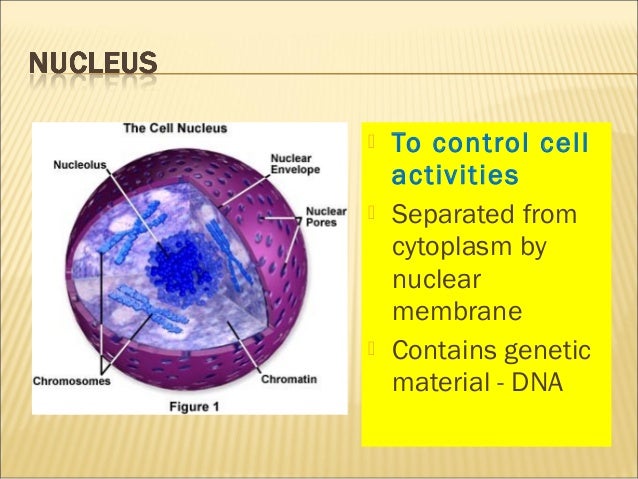 NUCLEUS

The Cell Nucleus

Nucleolus

Nuclear Envelope

Nuclear Pores

Chromosomes

Chromatin

Figure 1

To control cell activities

Separated from cytoplasm by nuclear membrane

Contains genetic material - DNA